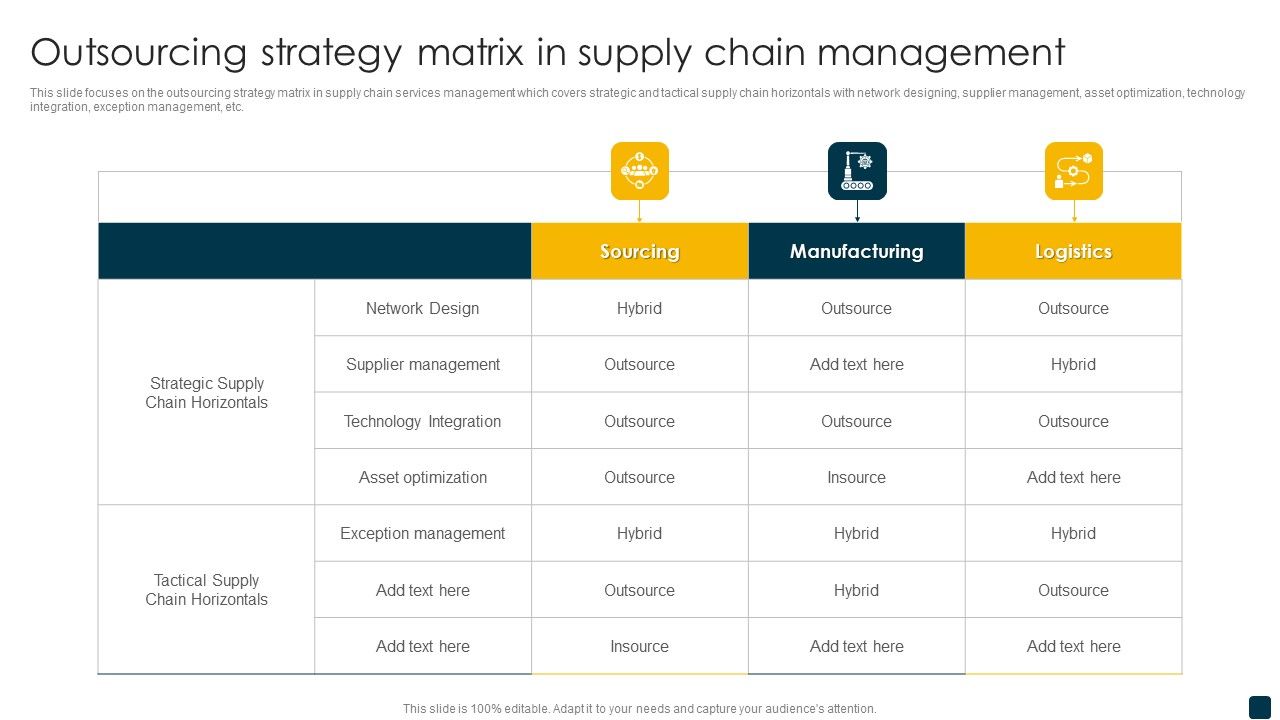 Outsourcing strategy matrix in supply chain management

This slide focuses on the outsourcing strategy matrix in supply chain services management which covers strategic and tactical supply chain horizontals with network designing, supplier management, asset optimization, technology integration, exception management, etc.

| | | Sourcing | Manufacturing | Logistics |
|---|---|---|---|---|
| Strategic Supply Chain Horizontals | Network Design | Hybrid | Outsource | Outsource |
| | Supplier management | Outsource | Add text here | Hybrid |
| | Technology Integration | Outsource | Outsource | Outsource |
| | Asset optimization | Outsource | Insource | Add text here |
| Tactical Supply Chain Horizontals | Exception management | Hybrid | Hybrid | Hybrid |
| | Add text here | Outsource | Hybrid | Outsource |
| | Add text here | Insource | Add text here | Add text here |

This slide is 100% editable. Adapt it to your needs and capture your audience's attention.